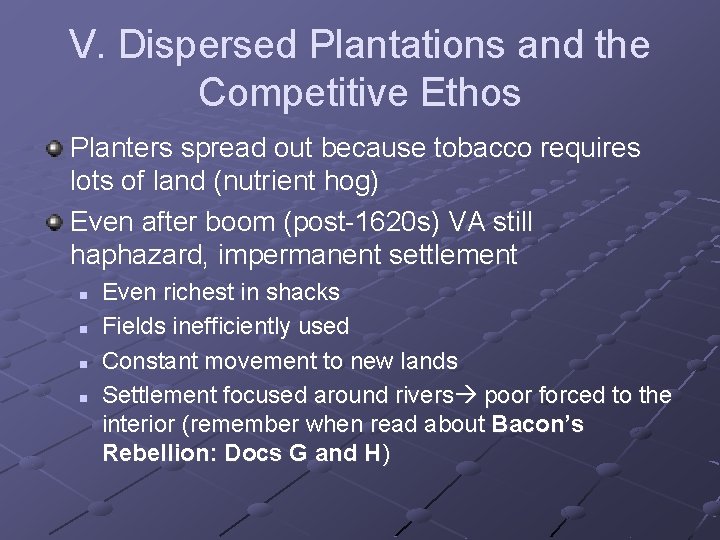 V. Dispersed Plantations and the Competitive Ethos

• Planters spread out because tobacco requires lots of land (nutrient hog)

• Even after boom (post-1620s) VA still haphazard, impermanent settlement

• Even richest in shacks
• Fields inefficiently used
• Constant movement to new lands
• Settlement focused around rivers→ poor forced to the interior (remember when read about Bacon's Rebellion: Docs G and H)